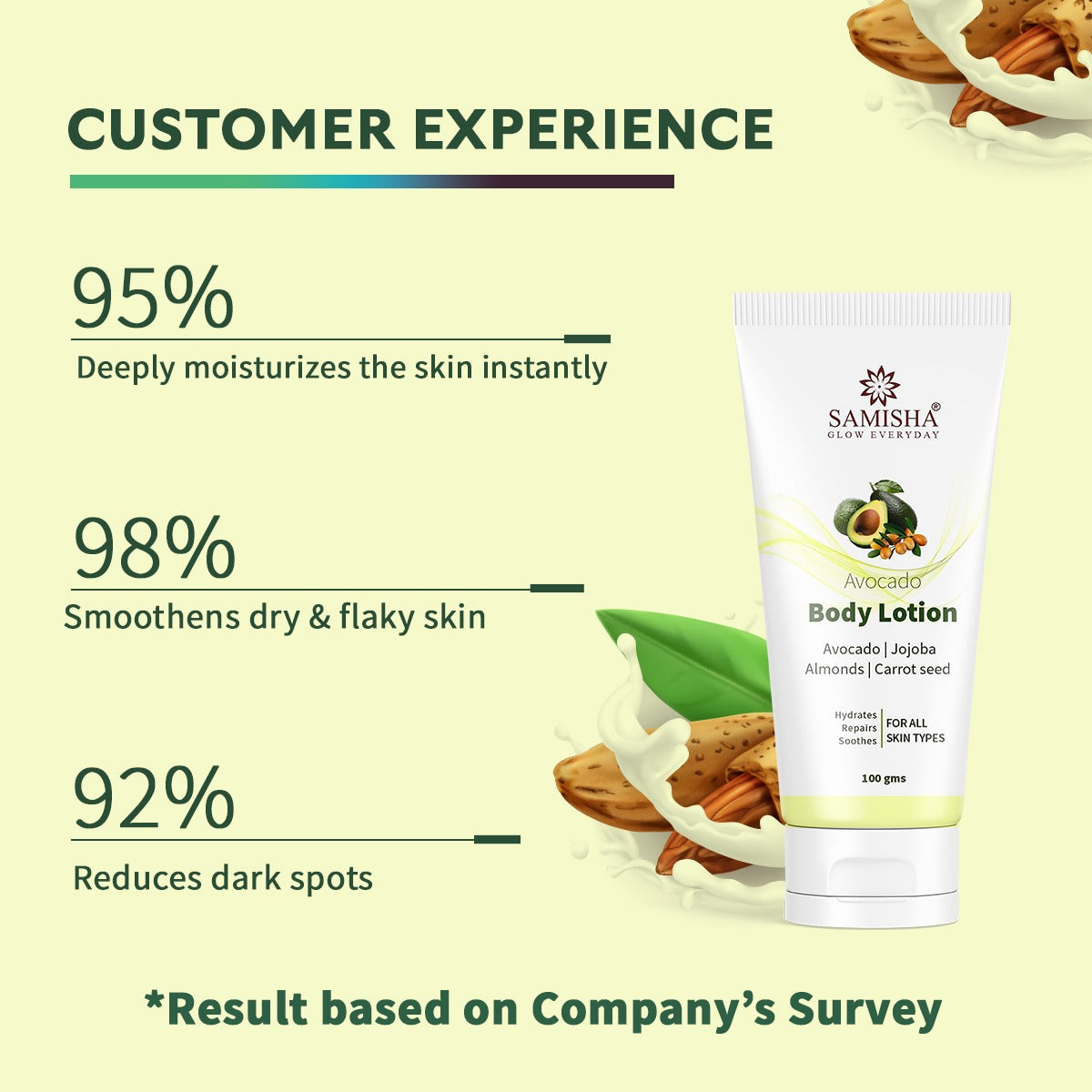 CUSTOMER EXPERIENCE

95%

Deeply moisturizes the skin instantly

98%

Smoothens dry & flaky skin

92%

Reduces dark spots

SAMISHA®
GLOW EVERYDAY

Avocado
Body Lotion

Avocado | Jojoba
Almonds | Carrot seed

Hydrates
Repairs
Soothes

FOR ALL
SKIN TYPES

100 gms

*Result based on Company's Survey